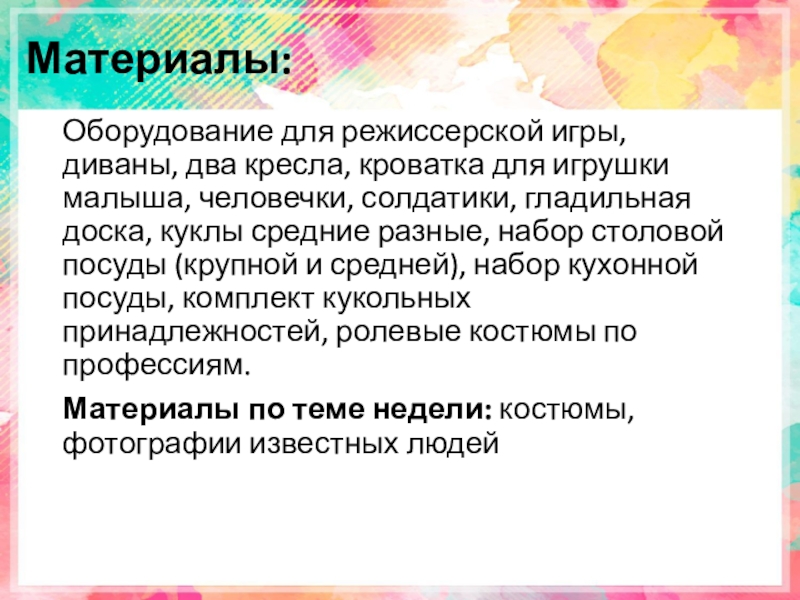 Материалы:

Оборудование для режиссерской игры, диваны, два кресла, кроватка для игрушки малыша, человечки, солдатики, гладильная доска, куклы средние разные, набор столовой посуды (крупной и средней), набор кухонной посуды, комплект кукольных принадлежностей, ролевые костюмы по профессиям.

Материалы по теме недели: костюмы, фотографии известных людей